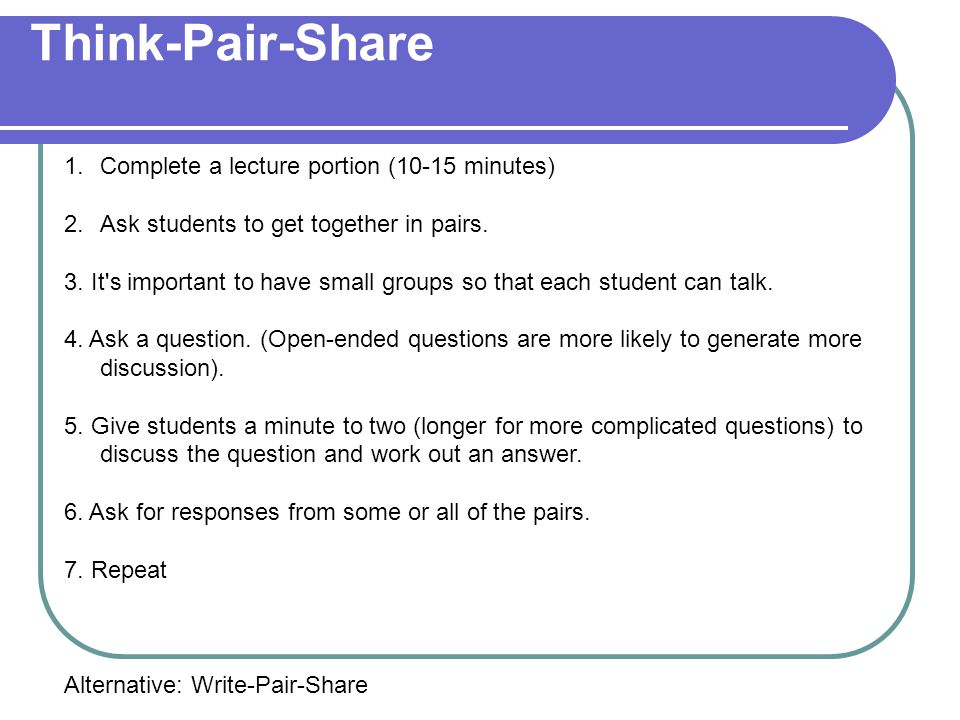 Think-Pair-Share

1. Complete a lecture portion (10-15 minutes)

2. Ask students to get together in pairs.

3. It's important to have small groups so that each student can talk.

4. Ask a question. (Open-ended questions are more likely to generate more discussion).

5. Give students a minute to two (longer for more complicated questions) to discuss the question and work out an answer.

6. Ask for responses from some or all of the pairs.

7. Repeat

Alternative: Write-Pair-Share